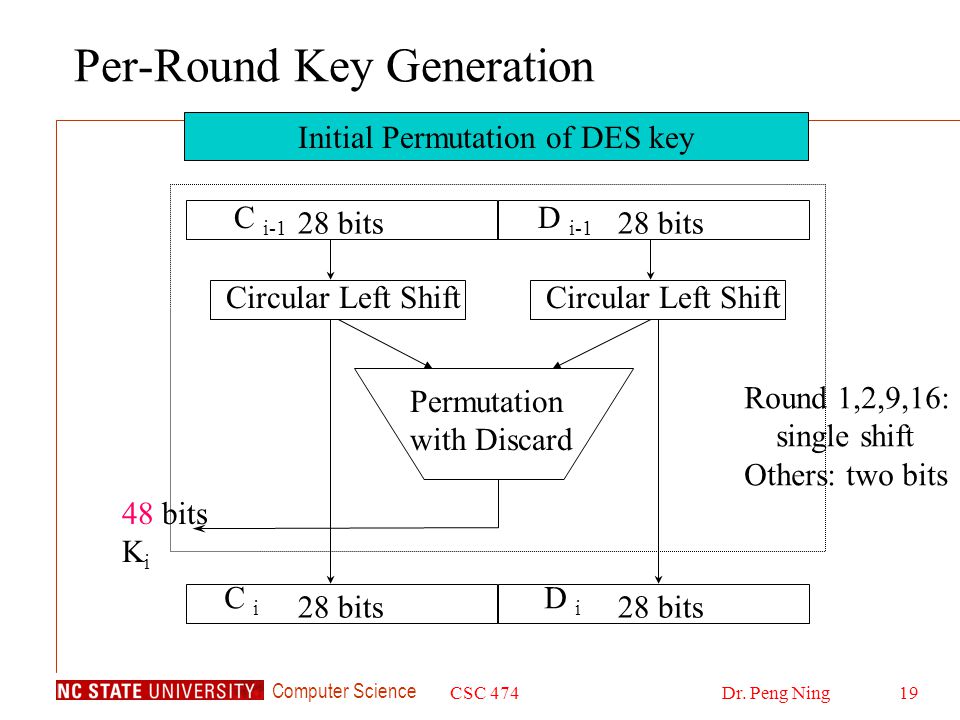 Per-Round Key Generation

Initial Permutation of DES key

$C_{i-1}$ 28 bits

$D_{i-1}$ 28 bits

Circular Left Shift

Circular Left Shift

Permutation with Discard

Round 1,2,9,16: single shift
Others: two bits

48 bits
$K_i$

$C_i$ 28 bits

$D_i$ 28 bits

NC STATE UNIVERSITY Computer Science

CSC 474

Dr. Peng Ning

19